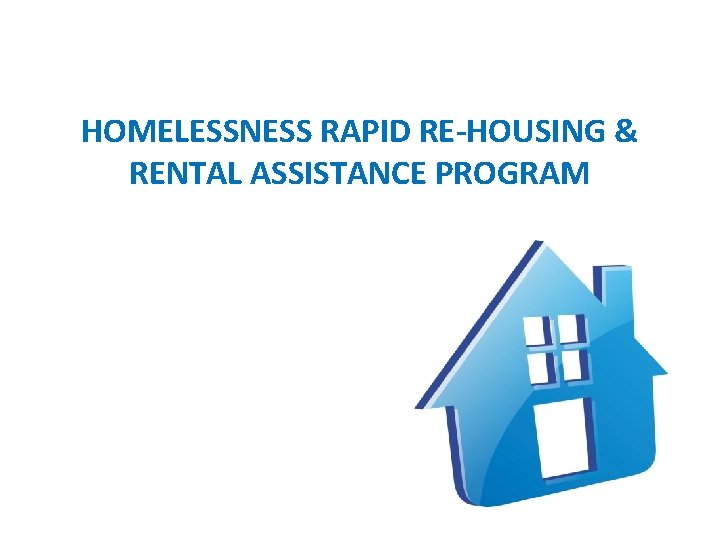 HOMELESSNESS RAPID RE-HOUSING & RENTAL ASSISTANCE PROGRAM